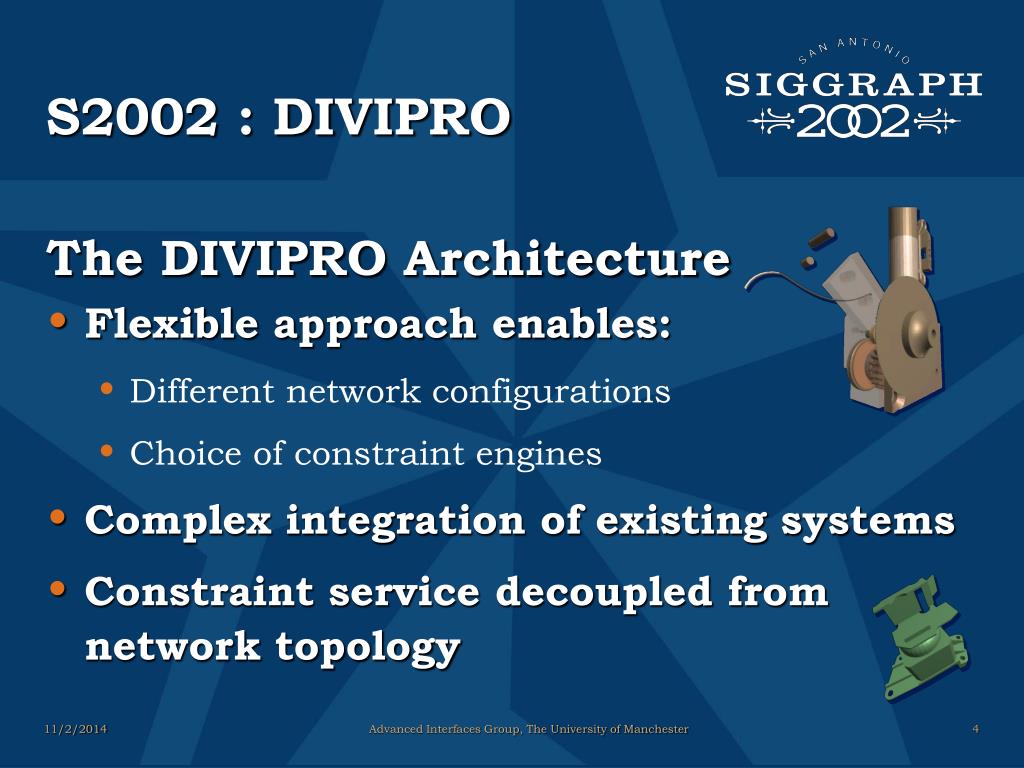 S2002 : DIVIPRO

SAN ANTONIO
SIGGRAPH
2002

The DIVIPRO Architecture

• Flexible approach enables:
  • Different network configurations
  • Choice of constraint engines
• Complex integration of existing systems
• Constraint service decoupled from network topology

11/2/2014

Advanced Interfaces Group, The University of Manchester

4